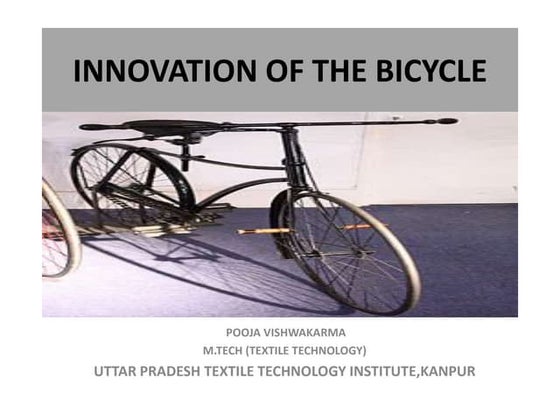 INNOVATION OF THE BICYCLE

POOJA VISHWAKARMA
M.TECH (TEXTILE TECHNOLOGY)
UTTAR PRADESH TEXTILE TECHNOLOGY INSTITUTE,KANPUR